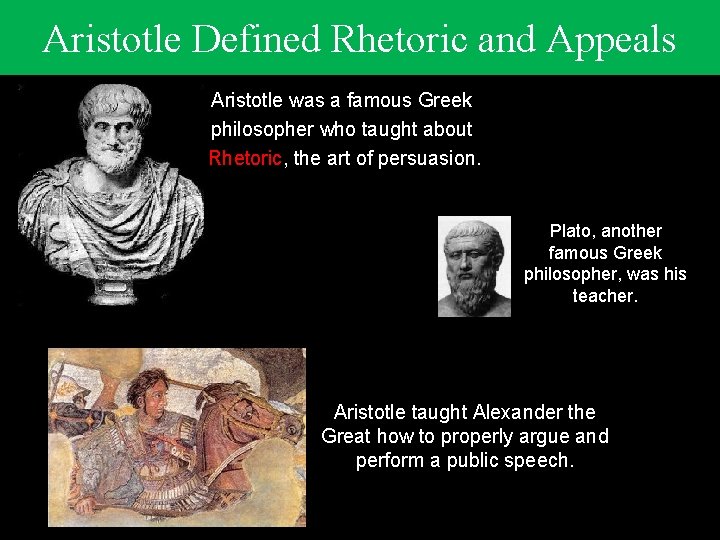 Aristotle Defined Rhetoric and Appeals

Aristotle was a famous Greek philosopher who taught about Rhetoric, the art of persuasion.

Plato, another famous Greek philosopher, was his teacher.

Aristotle taught Alexander the Great how to properly argue and perform a public speech.